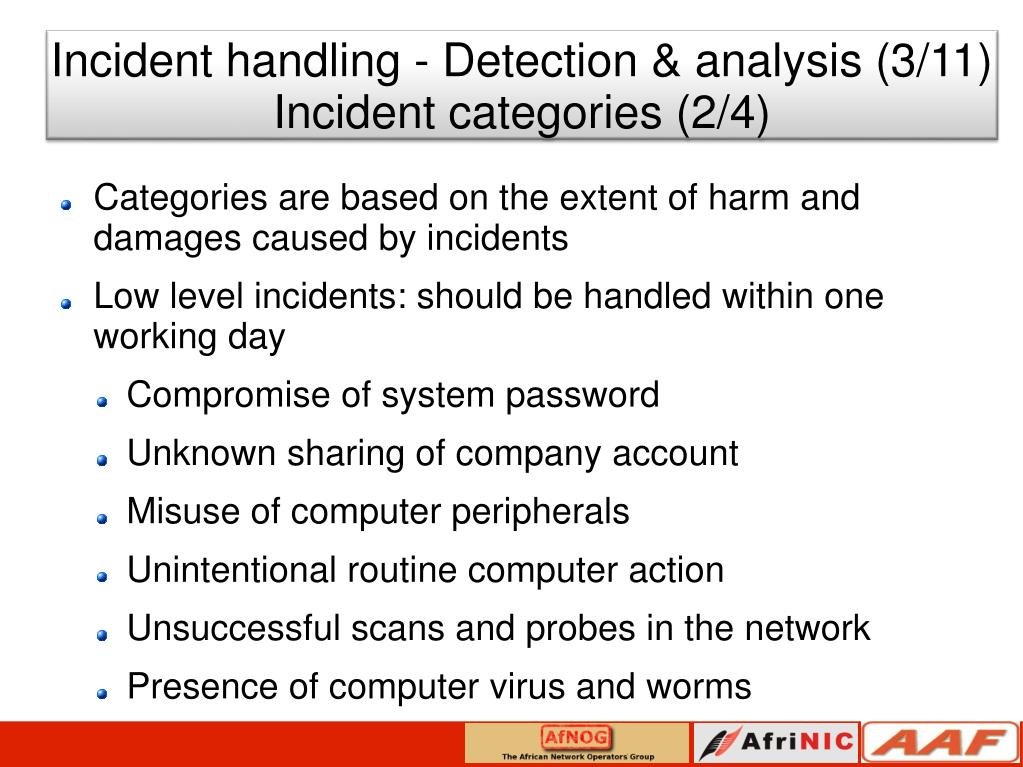 Incident handling - Detection & analysis (3/11)
Incident categories (2/4)

Categories are based on the extent of harm and damages caused by incidents

Low level incidents: should be handled within one working day

Compromise of system password

Unknown sharing of company account

Misuse of computer peripherals

Unintentional routine computer action

Unsuccessful scans and probes in the network

Presence of computer virus and worms

AfNOG
The African Network Operators Group
AfriNIC
AAF